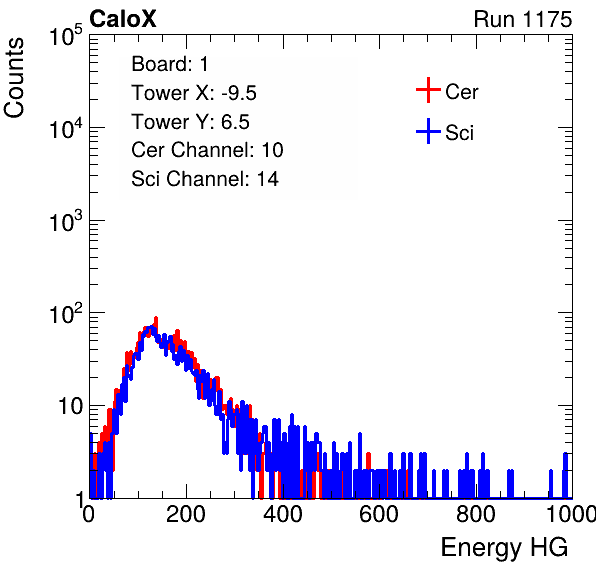 CaloX

Run 1175

Counts

$10^5$
$10^4$
$10^3$
$10^2$
10
1

Board: 1
Tower X: -9.5
Tower Y: 6.5
Cer Channel: 10
Sci Channel: 14

Cer
Sci

0
200
400
600
800
1000

Energy HG